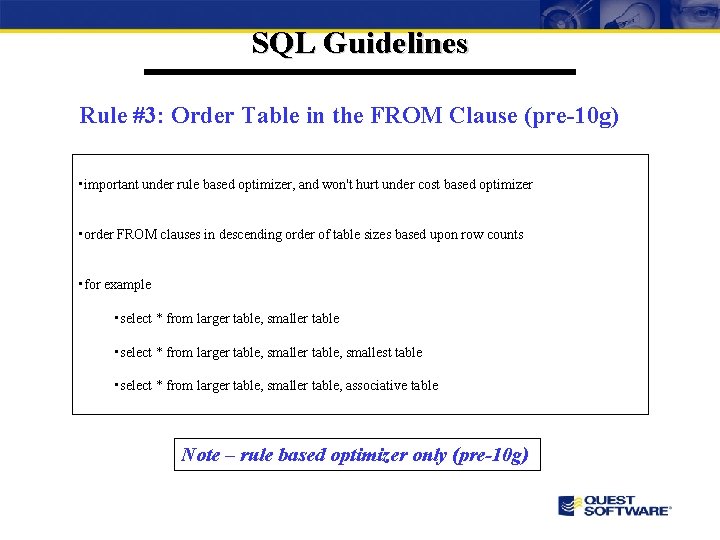 SQL Guidelines

Rule #3: Order Table in the FROM Clause (pre-10g)

▪important under rule based optimizer, and won't hurt under cost based optimizer

▪order FROM clauses in descending order of table sizes based upon row counts

▪for example

▪select * from larger table, smaller table

▪select * from larger table, smaller table, smallest table

▪select * from larger table, smaller table, associative table

Note – rule based optimizer only (pre-10g)

QUEST SOFTWARE®